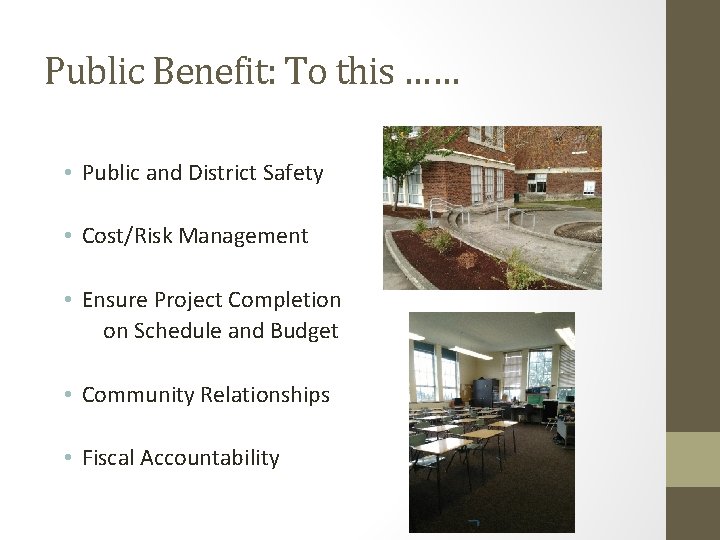 Public Benefit: To this ……

• Public and District Safety

• Cost/Risk Management

• Ensure Project Completion on Schedule and Budget

• Community Relationships

• Fiscal Accountability